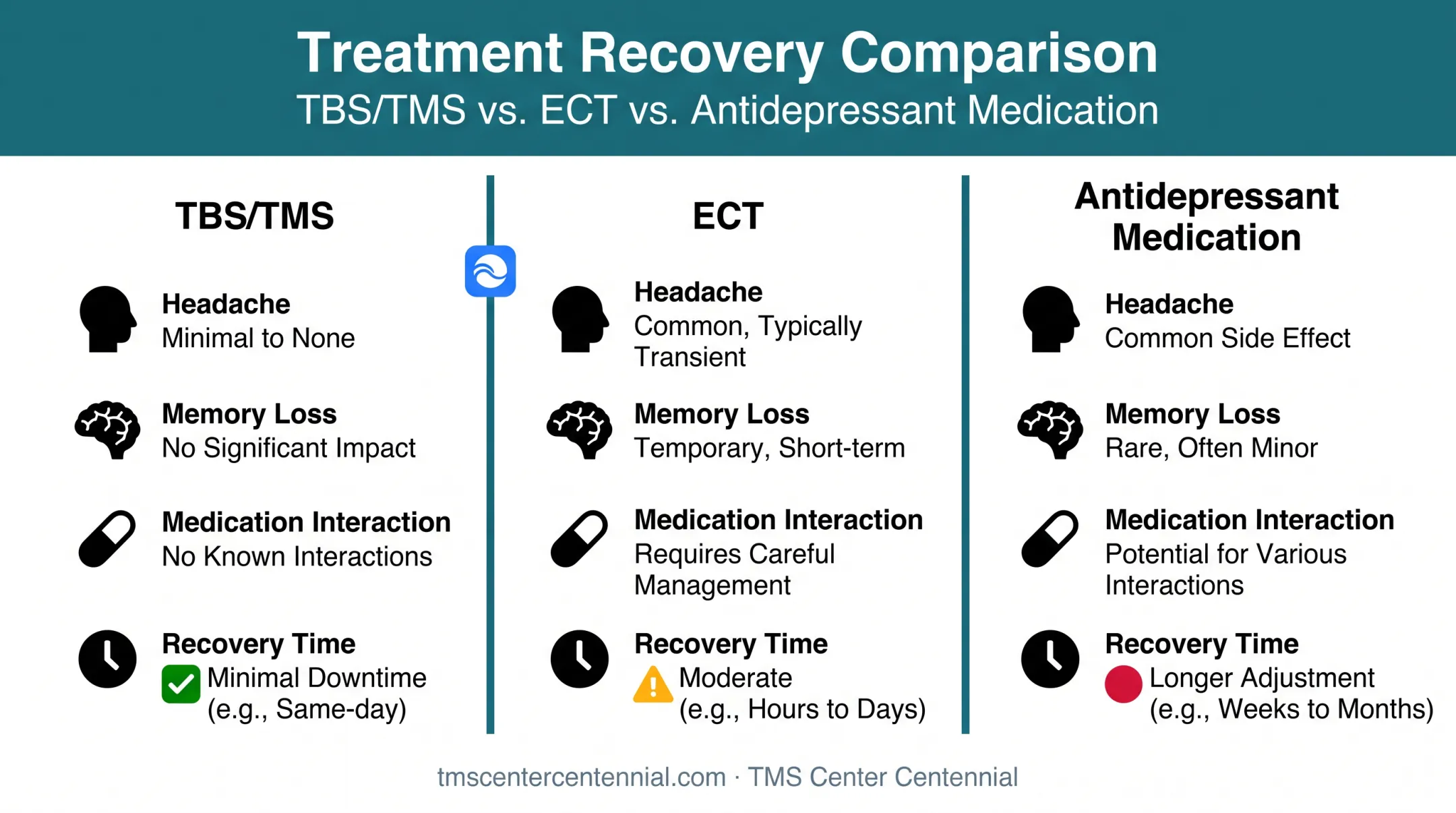 Treatment Recovery Comparison
TBS/TMS vs. ECT vs. Antidepressant Medication

TBS/TMS

Headache
Minimal to None

Memory Loss
No Significant Impact

Medication Interaction
No Known Interactions

Recovery Time
Minimal Downtime (e.g., Same-day)

ECT

Headache
Common, Typically Transient

Memory Loss
Temporary, Short-term

Medication Interaction
Requires Careful Management

Recovery Time
Moderate (e.g., Hours to Days)

Antidepressant Medication

Headache
Common Side Effect

Memory Loss
Rare, Often Minor

Medication Interaction
Potential for Various Interactions

Recovery Time
Longer Adjustment (e.g., Weeks to Months)

tmscentercentennial.com · TMS Center Centennial